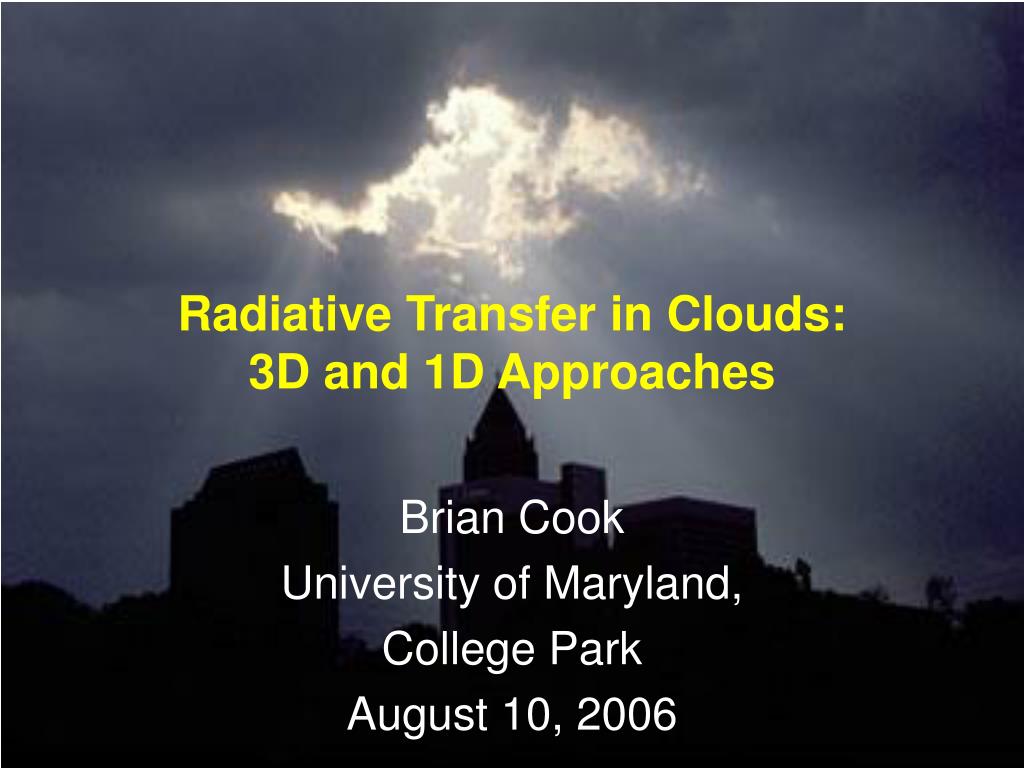 Radiative Transfer in Clouds:
3D and 1D Approaches

Brian Cook
University of Maryland,
College Park
August 10, 2006